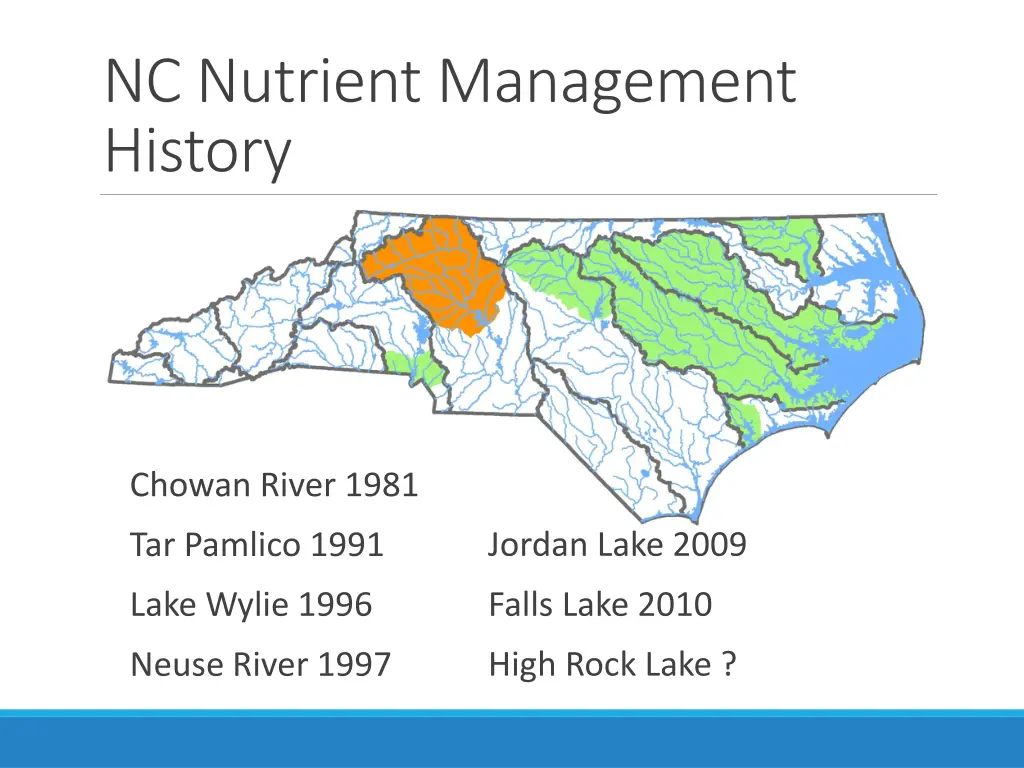 NC Nutrient Management History

Chowan River 1981

Tar Pamlico 1991

Lake Wylie 1996

Neuse River 1997

Jordan Lake 2009

Falls Lake 2010

High Rock Lake ?